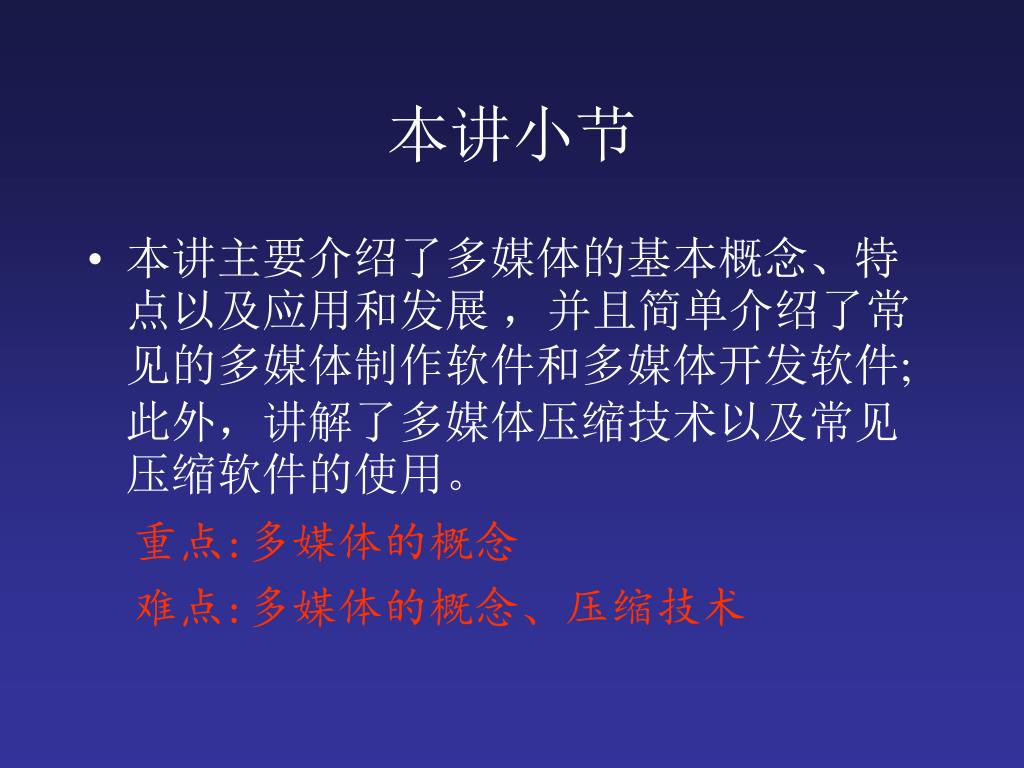 本讲小节

• 本讲主要介绍了多媒体的基本概念、特点以及应用和发展，并且简单介绍了常见的多媒体制作软件和多媒体开发软件;此外，讲解了多媒体压缩技术以及常见压缩软件的使用。

重点:多媒体的概念

难点:多媒体的概念、压缩技术